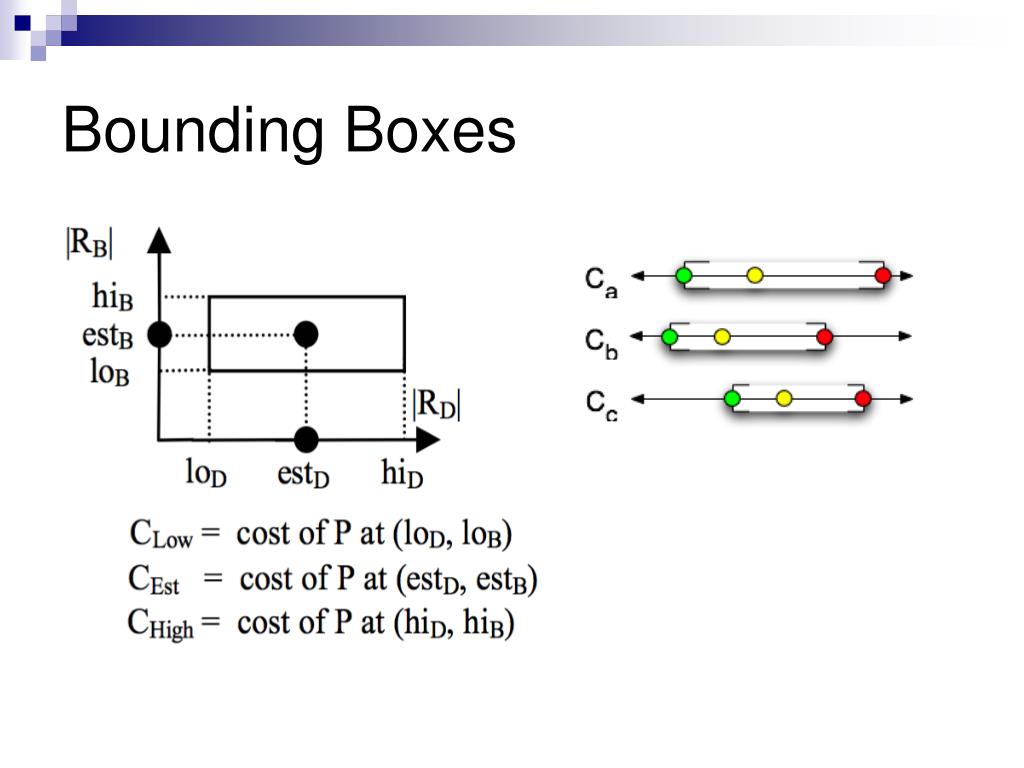 Bounding Boxes

$|R_B|$

$hi_B$

$est_B$

$lo_B$

$|R_D|$

$lo_D$ $est_D$ $hi_D$

$C_a$

$C_b$

$C_c$

$C_{Low}$ = cost of P at ($lo_D$, $lo_B$)
$C_{Est}$ = cost of P at ($est_D$, $est_B$)
$C_{High}$ = cost of P at ($hi_D$, $hi_B$)